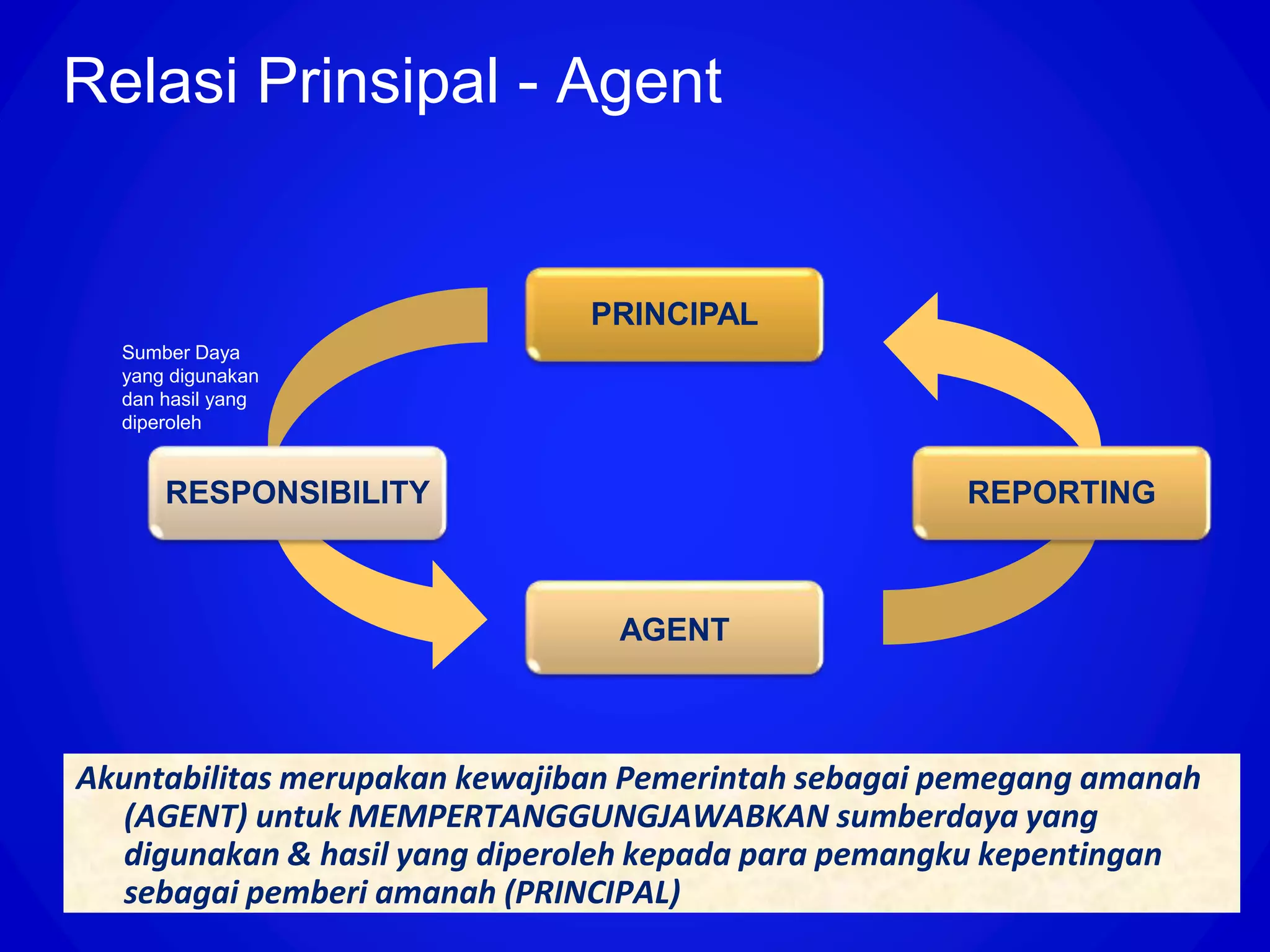 Relasi Prinsipal - Agent

PRINCIPAL

Sumber Daya yang digunakan dan hasil yang diperoleh

RESPONSIBILITY

REPORTING

AGENT

Akuntabilitas merupakan kewajiban Pemerintah sebagai pemegang amanah (AGENT) untuk MEMPERTANGGUNGJAWABKAN sumberdaya yang digunakan & hasil yang diperoleh kepada para pemangku kepentingan sebagai pemberi amanah (PRINCIPAL)